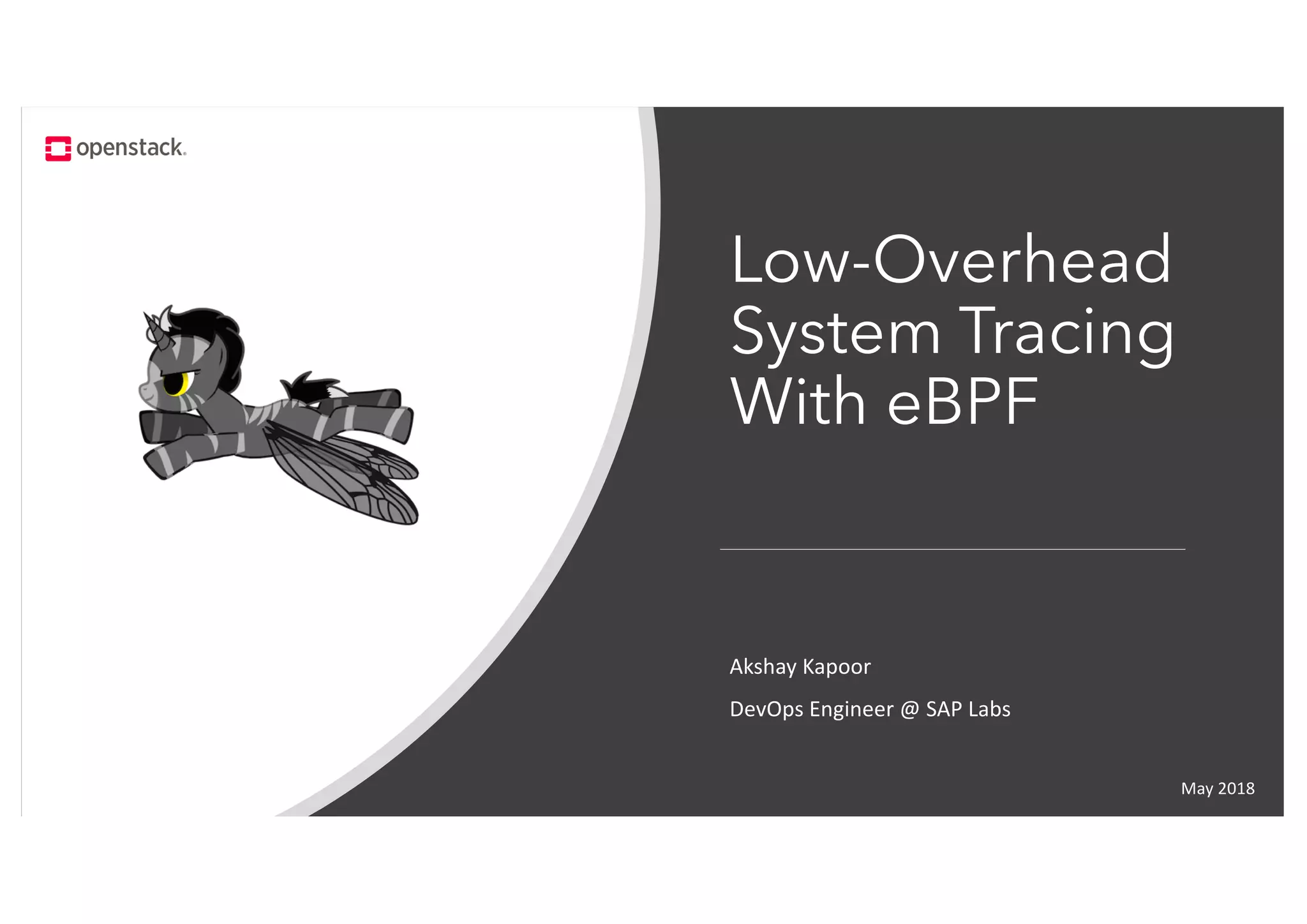 openstack.

Low-Overhead System Tracing With eBPF

Akshay Kapoor

DevOps Engineer @ SAP Labs

May 2018